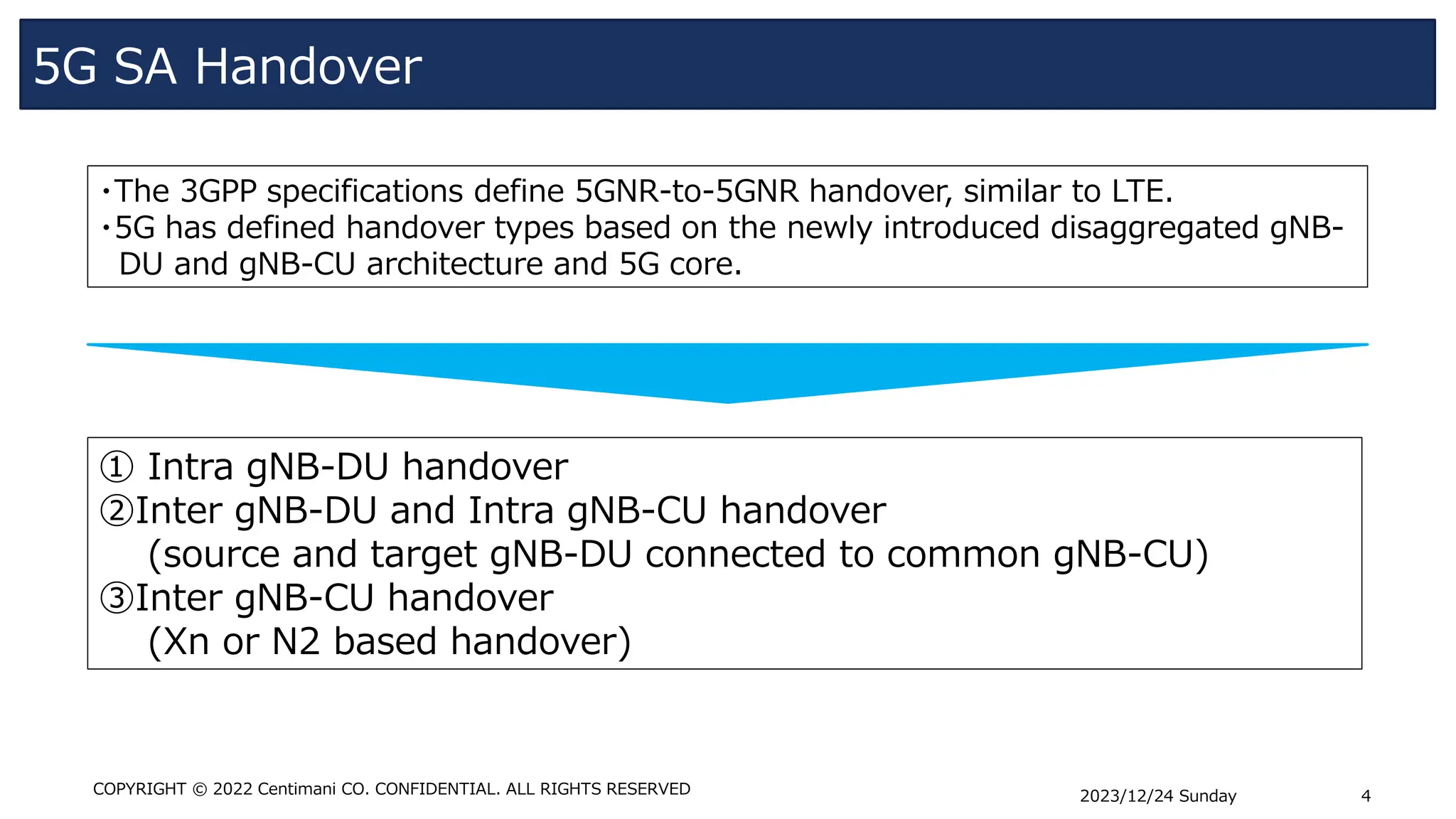 5G SA Handover

・The 3GPP specifications define 5GNR-to-5GNR handover, similar to LTE.
・5G has defined handover types based on the newly introduced disaggregated gNB-DU and gNB-CU architecture and 5G core.

① Intra gNB-DU handover
②Inter gNB-DU and Intra gNB-CU handover
(source and target gNB-DU connected to common gNB-CU)
③Inter gNB-CU handover
(Xn or N2 based handover)

COPYRIGHT © 2022 Centimani CO. CONFIDENTIAL. ALL RIGHTS RESERVED

2023/12/24 Sunday

4